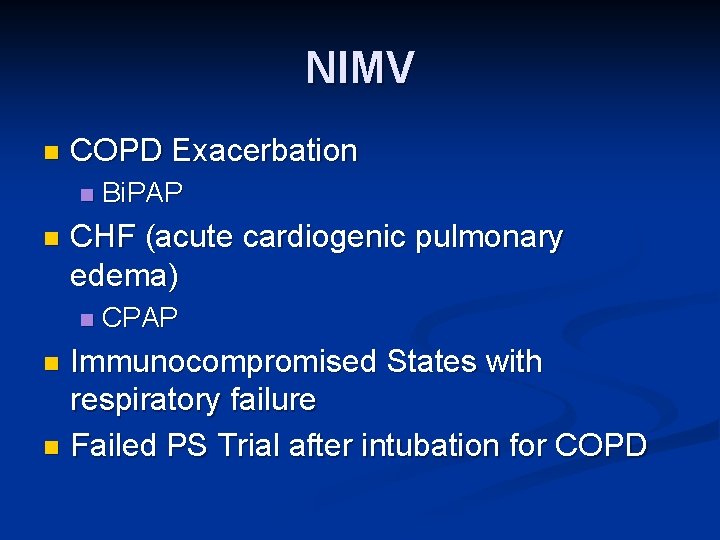 NIMV

- COPD Exacerbation
  - BiPAP
- CHF (acute cardiogenic pulmonary edema)
  - CPAP
- Immunocompromised States with respiratory failure
- Failed PS Trial after intubation for COPD